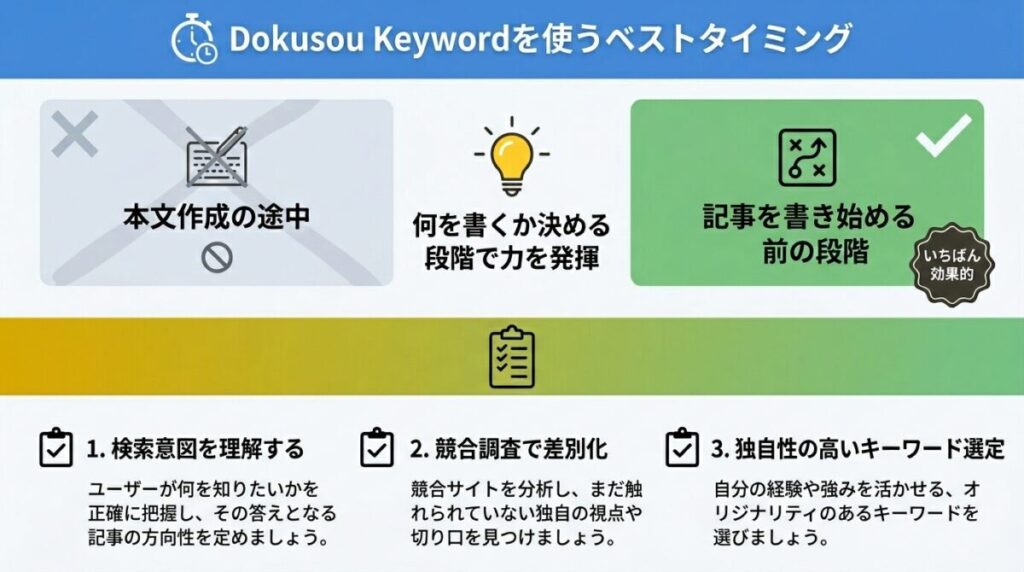 Dokusou Keywordを使うベストタイミング

本文作成の途中

何を書くか決める段階で力を発揮

記事を書き始める前の段階

いちばん効果的

1. 検索意図を理解する

ユーザーが何を知りたいかを正確に把握し、その答えとなる記事の方向性を定めましょう。

2. 競合調査で差別化

競合サイトを分析し、まだ触れられていない独自の視点や切り口を見つけましょう。

3. 独自性の高いキーワード選定

自分の経験や強みを活かせる、オリジナリティのあるキーワードを選びましょう。